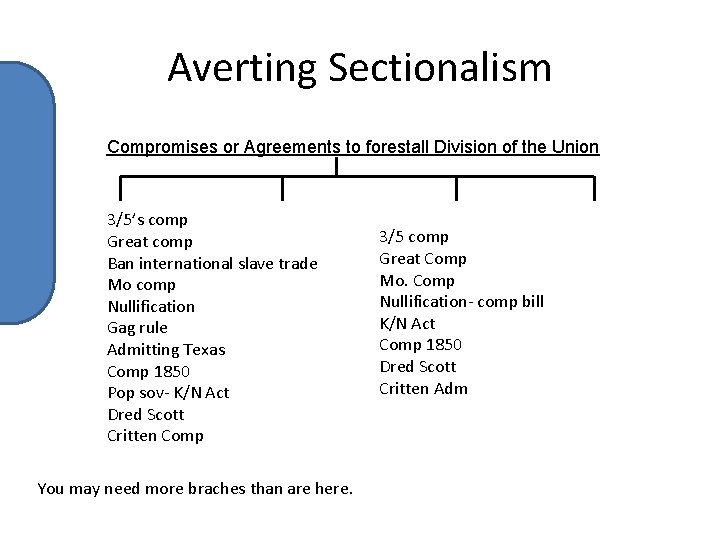 Averting Sectionalism

Compromises or Agreements to forestall Division of the Union

3/5's comp
Great comp
Ban international slave trade
Mo comp
Nullification
Gag rule
Admitting Texas
Comp 1850
Pop sov- K/N Act
Dred Scott
Critten Comp

3/5 comp
Great Comp
Mo. Comp
Nullification- comp bill
K/N Act
Comp 1850
Dred Scott
Critten Adm

You may need more braches than are here.